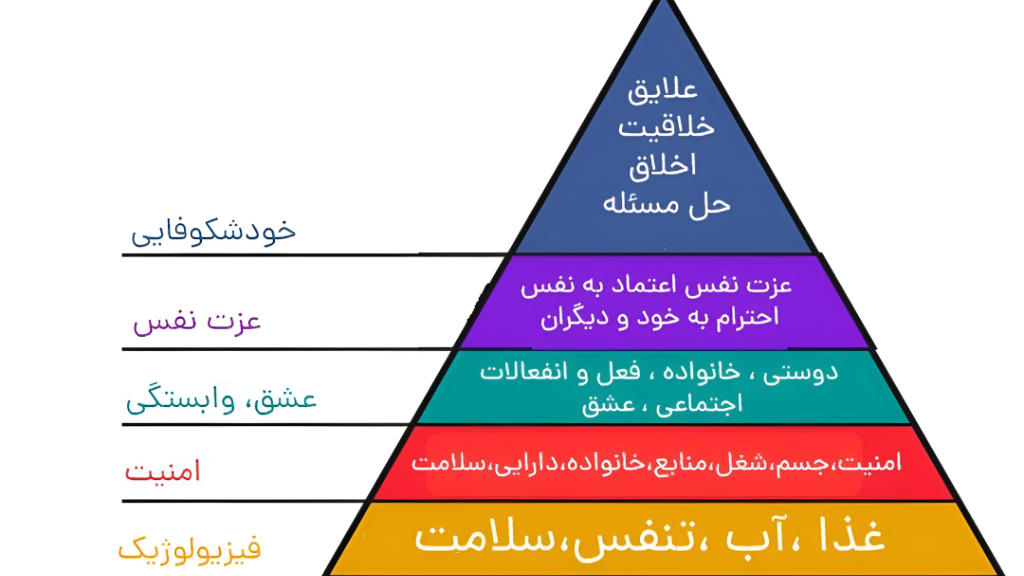 علایق
خلاقیت
اخلاق
حل مسئله

خودشکوفایی

عزت نفس اعتماد به نفس
احترام به خود و دیگران

عزت نفس

دوستی ، خانواده ، فعل و انفعالات
اجتماعی ، عشق

عشق، وابستگی

امنیت،جسم،شغل،منابع،خانواده،دارایی،سلامت

امنیت

غذا ،آب ،تنفس،سلامت

فیزیولوژیک